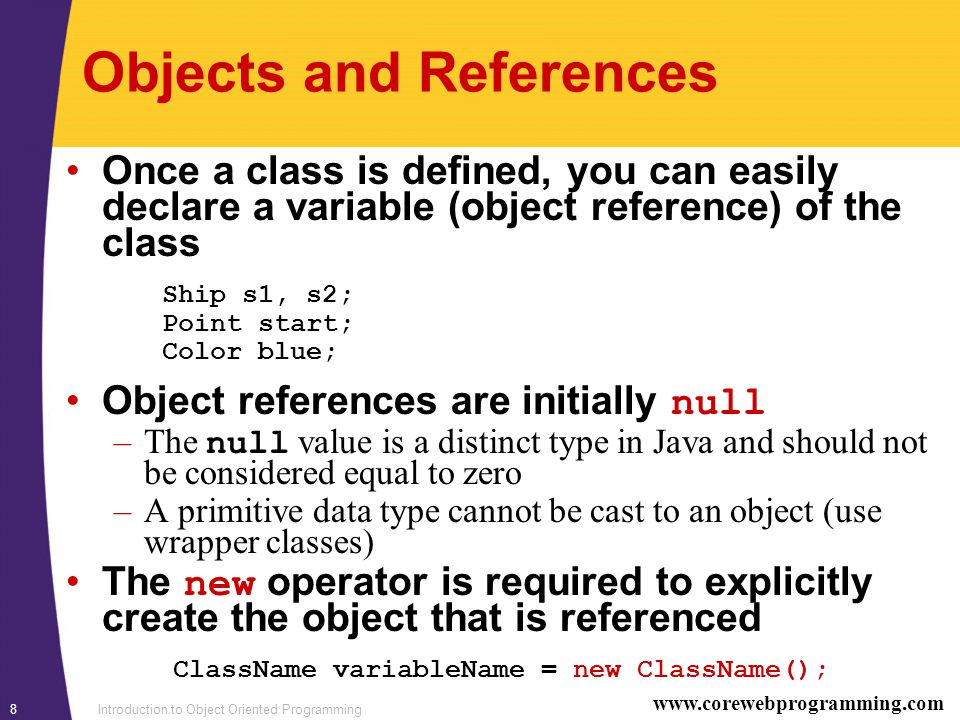 Objects and References

• Once a class is defined, you can easily declare a variable (object reference) of the class

Ship s1, s2;
Point start;
Color blue;

• Object references are initially null
– The null value is a distinct type in Java and should not be considered equal to zero
– A primitive data type cannot be cast to an object (use wrapper classes)

• The new operator is required to explicitly create the object that is referenced

ClassName variableName = new ClassName();

8 Introduction to Object Oriented Programming www.corewebprogramming.com